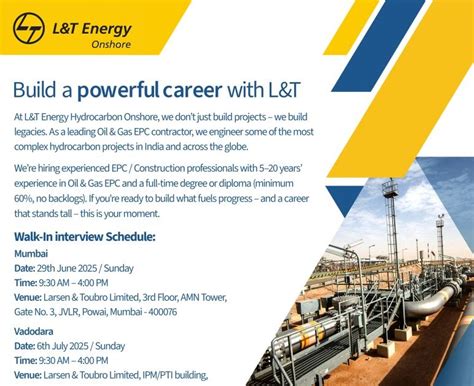 L&T Energy
Onshore

Build a powerful career with L&T

At L&T Energy Hydrocarbon Onshore, we don't just build projects – we build legacies. As a leading Oil & Gas EPC contractor, we engineer some of the most complex hydrocarbon projects in India and across the globe.

We're hiring experienced EPC / Construction professionals with 5–20 years' experience in Oil & Gas EPC and a full-time degree or diploma (minimum 60%, no backlogs). If you're ready to build what fuels progress – and a career that stands tall – this is your moment.

Walk-In interview Schedule:

Mumbai
Date: 29th June 2025 / Sunday
Time: 9:30 AM – 4:00 PM
Venue: Larsen & Toubro Limited, 3rd Floor, AMN Tower, Gate No. 3, JVLR, Powai, Mumbai - 400076

Vadodara
Date: 6th July 2025 / Sunday
Time: 9:30 AM – 4:00 PM
Venue: Larsen & Toubro Limited, IPM/PTI building,